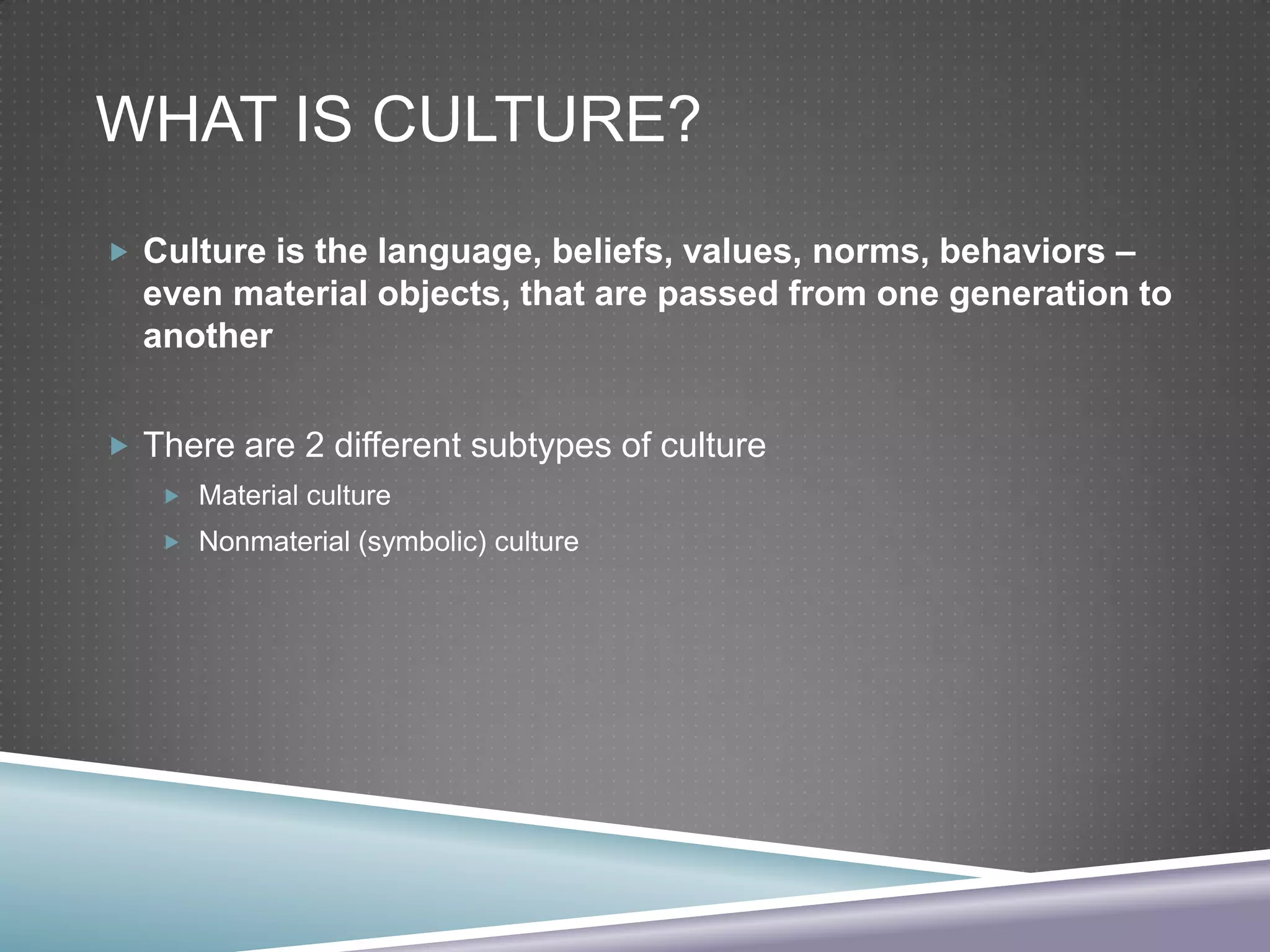 WHAT IS CULTURE?

Culture is the language, beliefs, values, norms, behaviors – even material objects, that are passed from one generation to another

There are 2 different subtypes of culture

Material culture

Nonmaterial (symbolic) culture